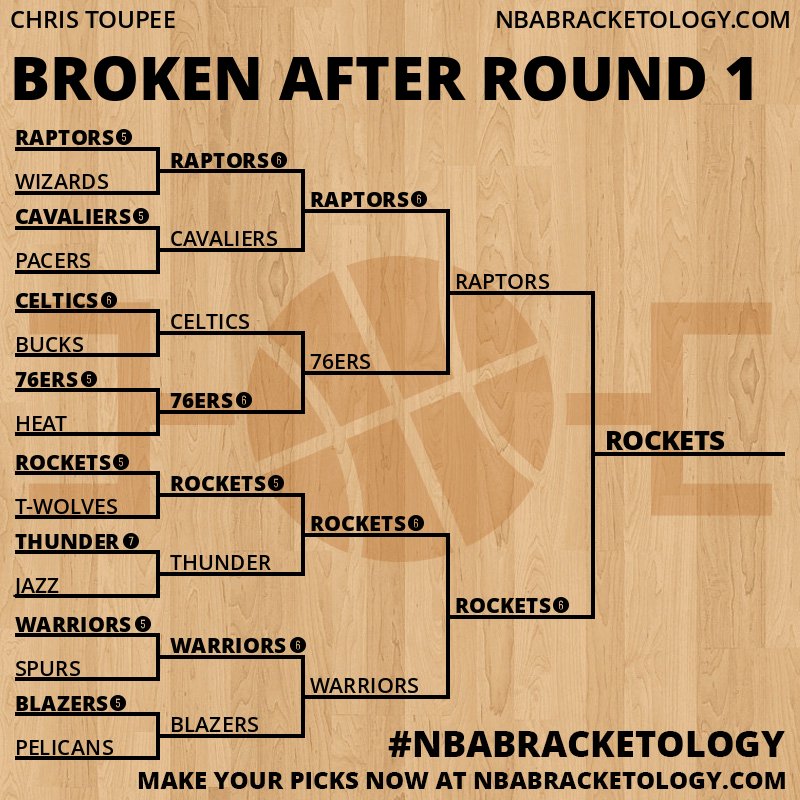 CHRIS TOUPEE

NBABRACKETOLOGY.COM

BROKEN AFTER ROUND 1

RAPTORS 5
WIZARDS
CAVALIERS 5
PACERS
CELTICS 6
BUCKS
76ERS 5
HEAT
ROCKETS 5
T-WOLVES
THUNDER 7
JAZZ
WARRIORS 5
SPURS
BLAZERS 5
PELICANS

RAPTORS 6
CAVALIERS
CELTICS
76ERS 6
ROCKETS 5
THUNDER
WARRIORS 6
BLAZERS

RAPTORS 6
76ERS
ROCKETS 6
WARRIORS

RAPTORS
ROCKETS 6

ROCKETS

#NBABRACKETOLOGY

MAKE YOUR PICKS NOW AT NBABRACKETOLOGY.COM